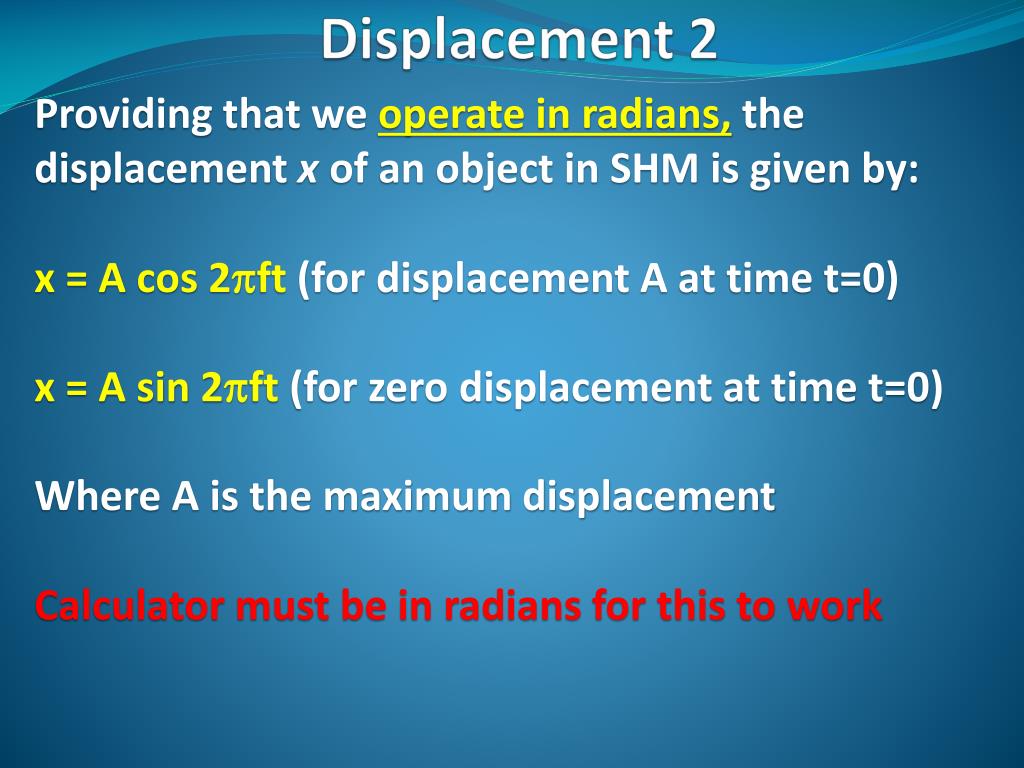 Displacement 2

Providing that we operate in radians, the displacement $x$ of an object in SHM is given by:

$x = A \cos 2\pi ft$ (for displacement A at time t=0)

$x = A \sin 2\pi ft$ (for zero displacement at time t=0)

Where A is the maximum displacement

Calculator must be in radians for this to work